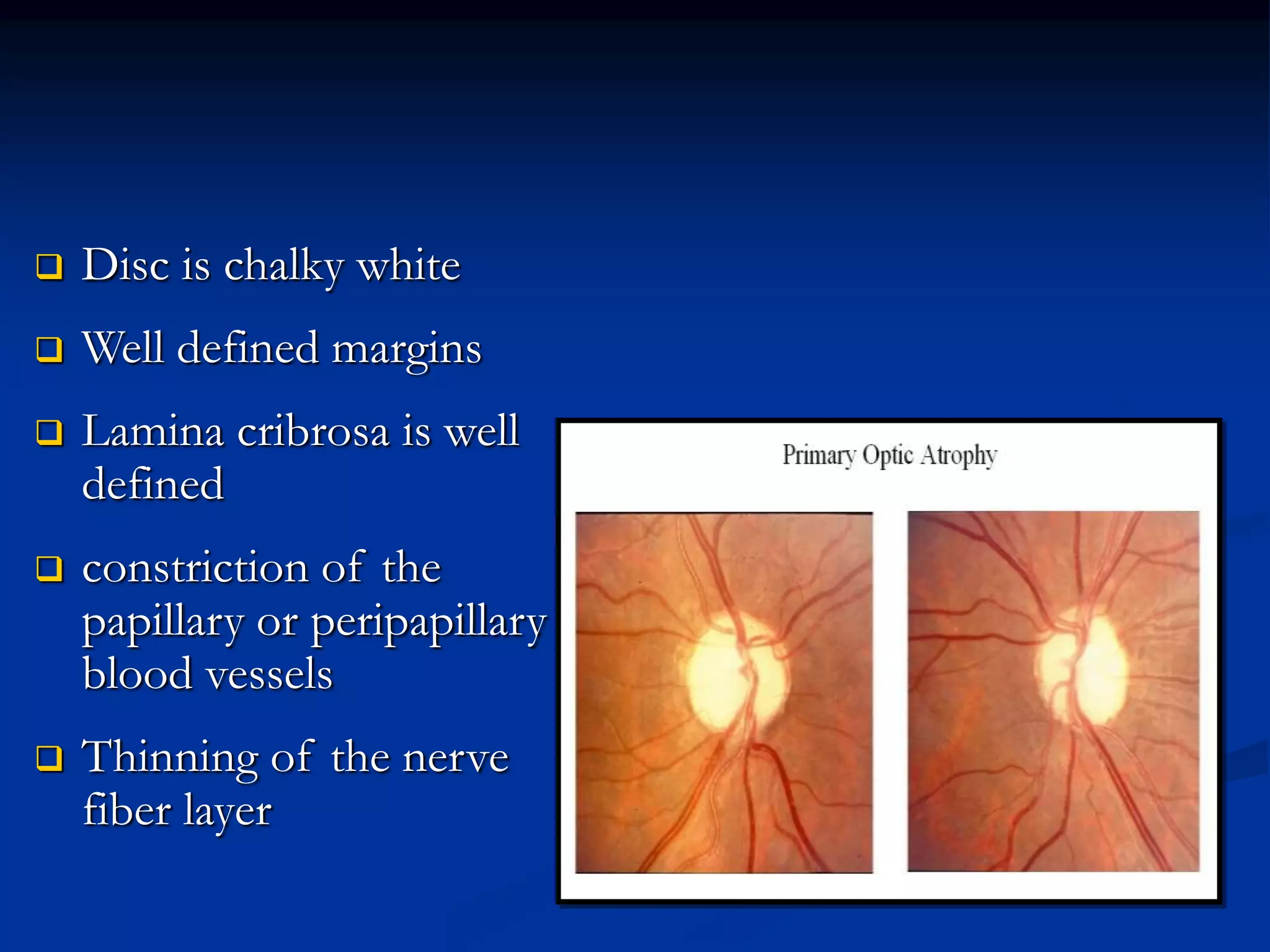 ❑ Disc is chalky white

❑ Well defined margins

❑ Lamina cribrosa is well defined

❑ constriction of the papillary or peripapillary blood vessels

❑ Thinning of the nerve fiber layer

Primary Optic Atrophy